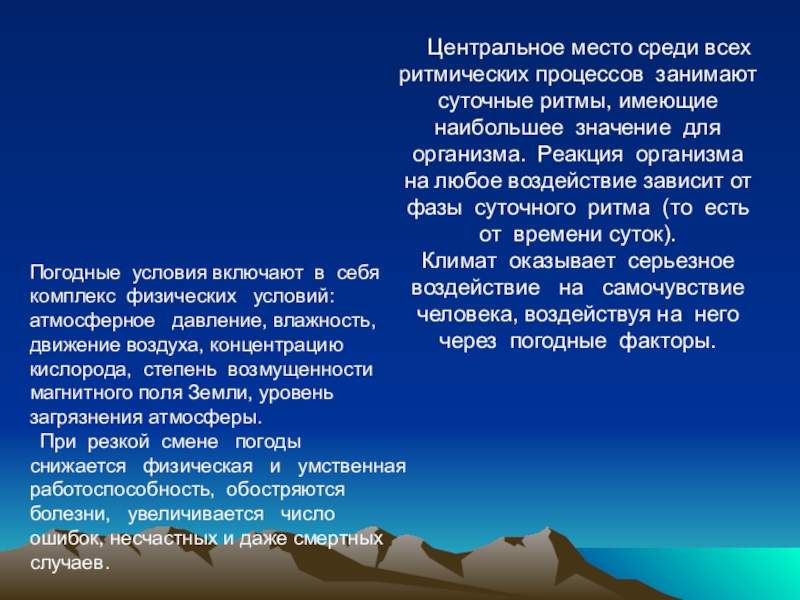 Центральное место среди всех ритмических процессов занимают суточные ритмы, имеющие наибольшее значение для организма. Реакция организма на любое воздействие зависит от фазы суточного ритма (то есть от времени суток).
Климат оказывает серьезное воздействие на самочувствие человека, воздействуя на него через погодные факторы.

Погодные условия включают в себя комплекс физических условий: атмосферное давление, влажность, движение воздуха, концентрацию кислорода, степень возмущенности магнитного поля Земли, уровень загрязнения атмосферы.
При резкой смене погоды снижается физическая и умственная работоспособность, обостряются болезни, увеличивается число ошибок, несчастных и даже смертных случаев.